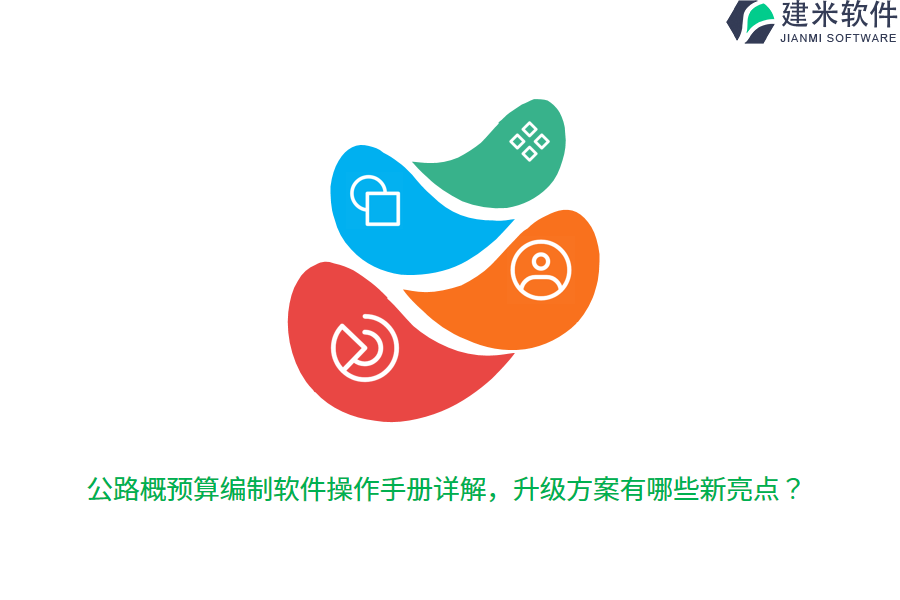 建米软件
JIANMI SOFTWARE

公路概预算编制软件操作手册详解，升级方案有哪些新亮点？